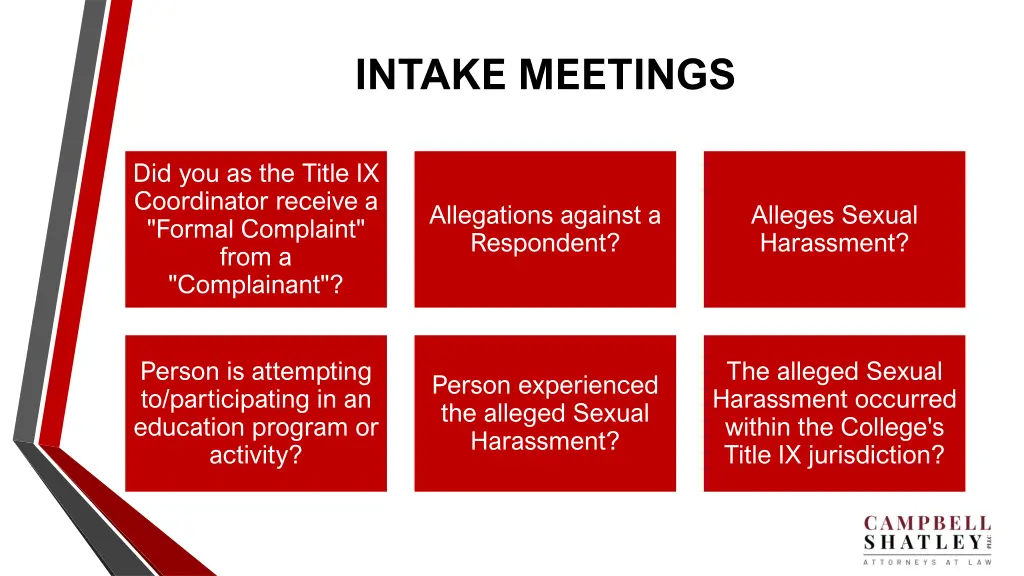 INTAKE MEETINGS

Did you as the Title IX Coordinator receive a "Formal Complaint" from a "Complainant"?

Allegations against a Respondent?

Alleges Sexual Harassment?

Person is attempting to/participating in an education program or activity?

Person experienced the alleged Sexual Harassment?

The alleged Sexual Harassment occurred within the College's Title IX jurisdiction?

CAMPBELL SHATLEY PLLC
ATTORNEYS AT LAW